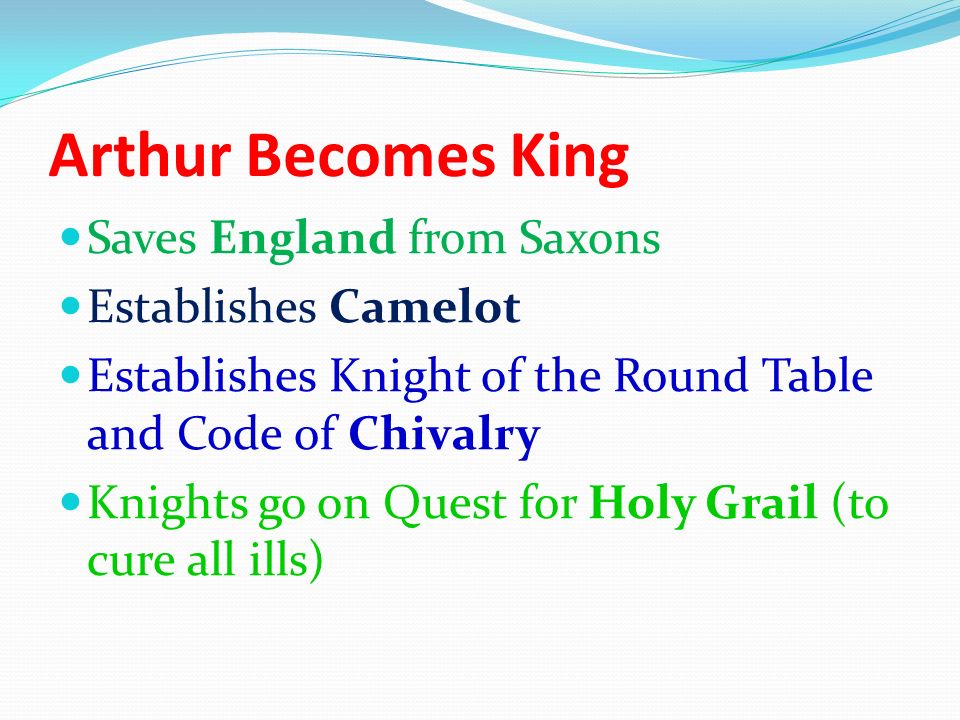 Arthur Becomes King

- Saves England from Saxons
- Establishes Camelot
- Establishes Knight of the Round Table and Code of Chivalry
- Knights go on Quest for Holy Grail (to cure all ills)